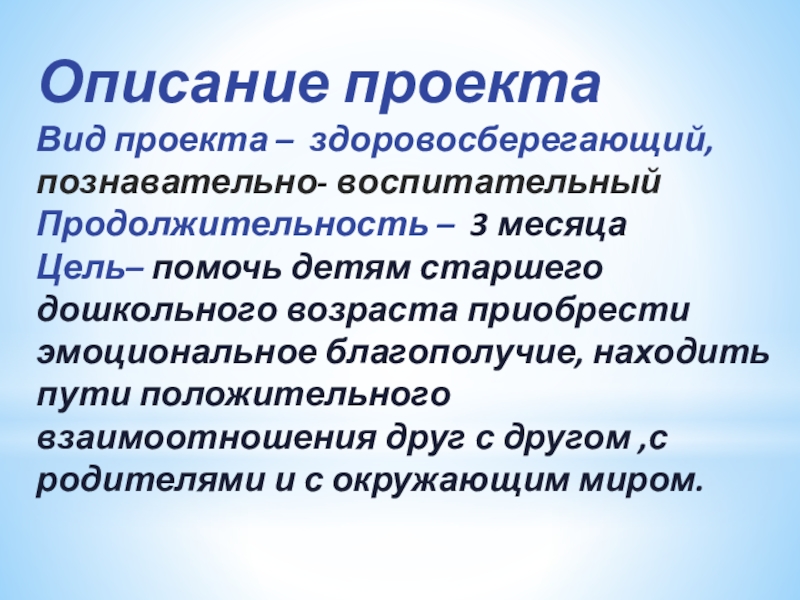 Описание проекта

Вид проекта – здоровосберегающий, познавательно- воспитательный
Продолжительность – 3 месяца
Цель– помочь детям старшего дошкольного возраста приобрести эмоциональное благополучие, находить пути положительного взаимоотношения друг с другом ,с родителями и с окружающим миром.